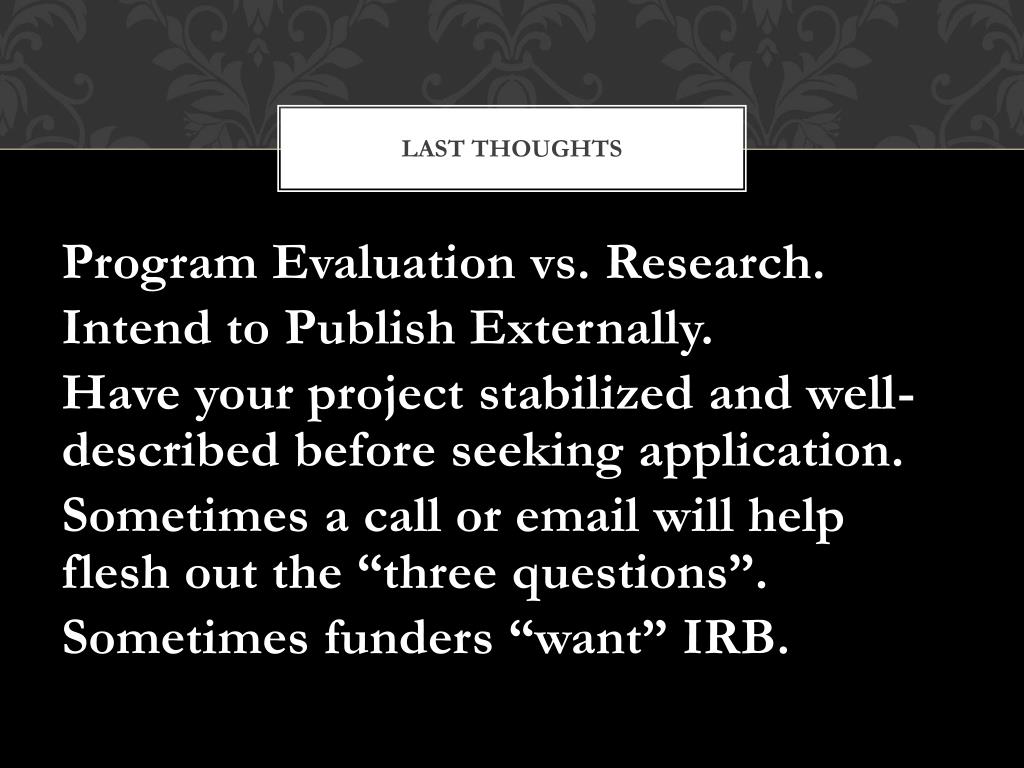 LAST THOUGHTS

Program Evaluation vs. Research.

Intend to Publish Externally.

Have your project stabilized and well-described before seeking application.

Sometimes a call or email will help flesh out the “three questions”.

Sometimes funders “want” IRB.